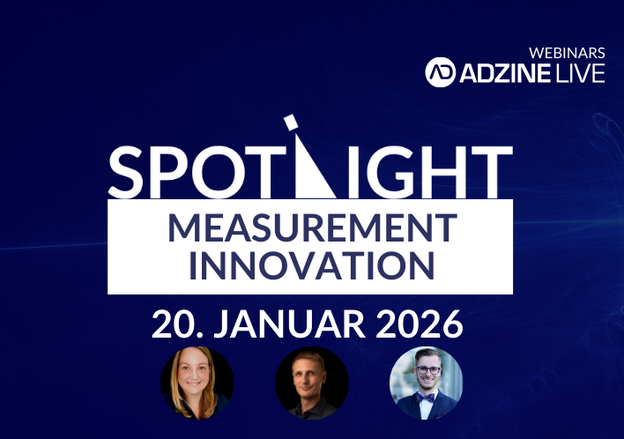 WEBINARS
AD ADZINE LIVE

SPOTLIGHT
MEASUREMENT INNOVATION

20. JANUAR 2026